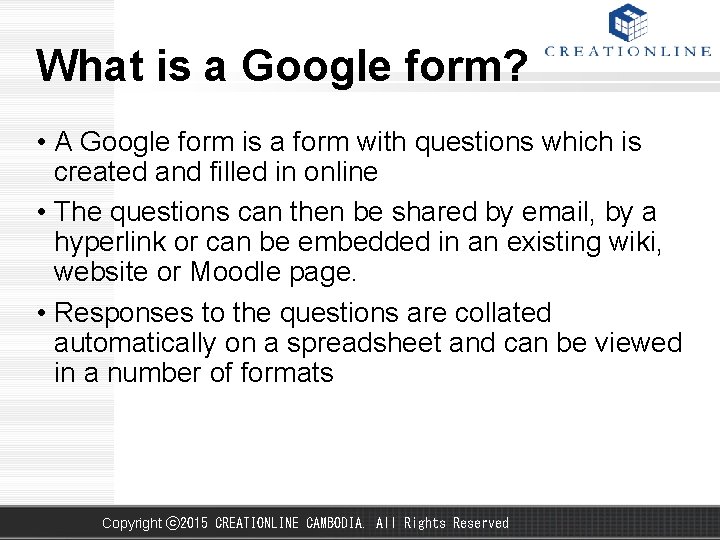 CREATIONLINE

What is a Google form?

• A Google form is a form with questions which is created and filled in online

• The questions can then be shared by email, by a hyperlink or can be embedded in an existing wiki, website or Moodle page.

• Responses to the questions are collated automatically on a spreadsheet and can be viewed in a number of formats

Copyright ©2015 CREATIONLINE CAMBODIA. All Rights Reserved